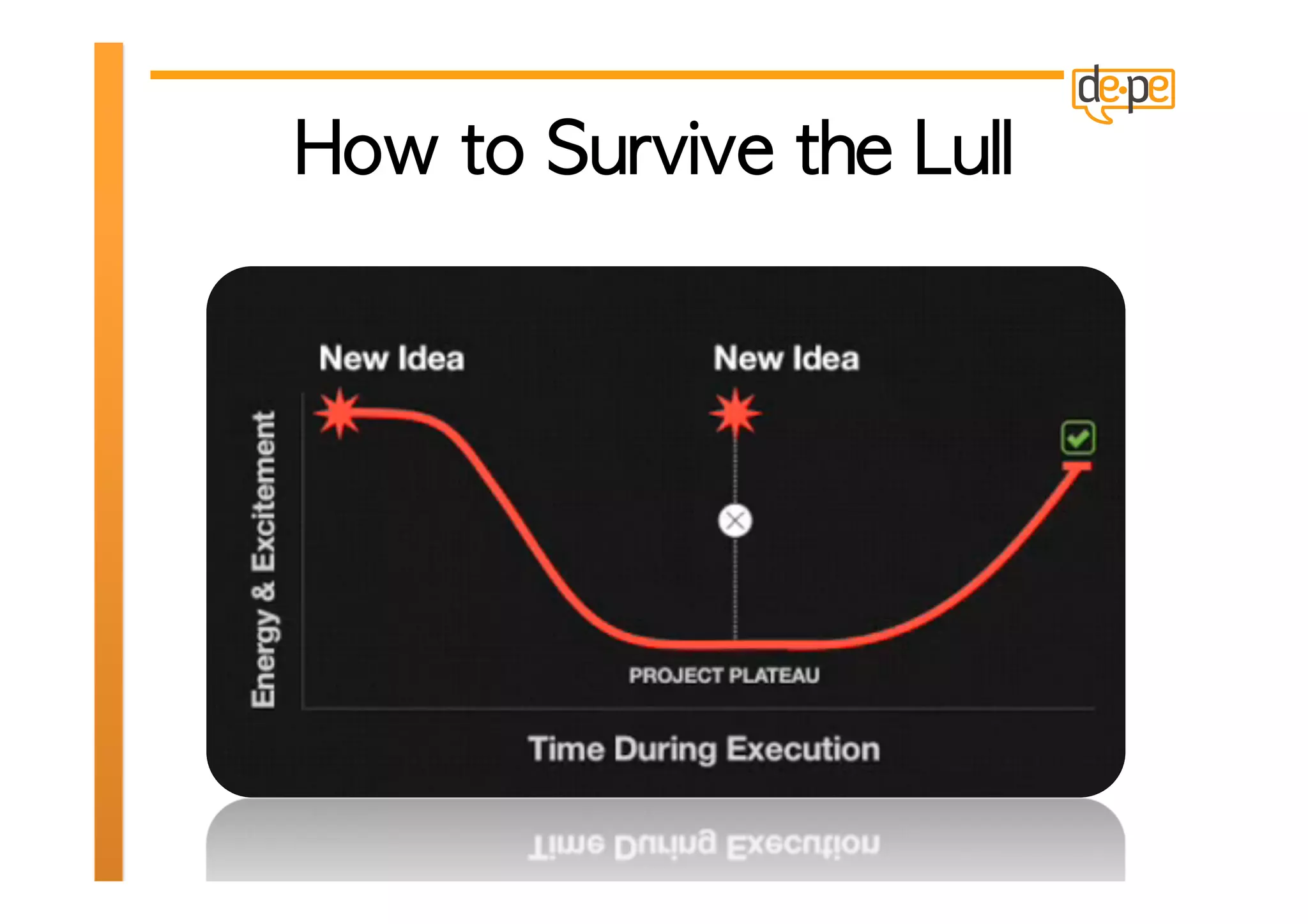 de·pe

How to Survive the Lull

New Idea

New Idea

Energy & Excitement

PROJECT PLATEAU

Time During Execution